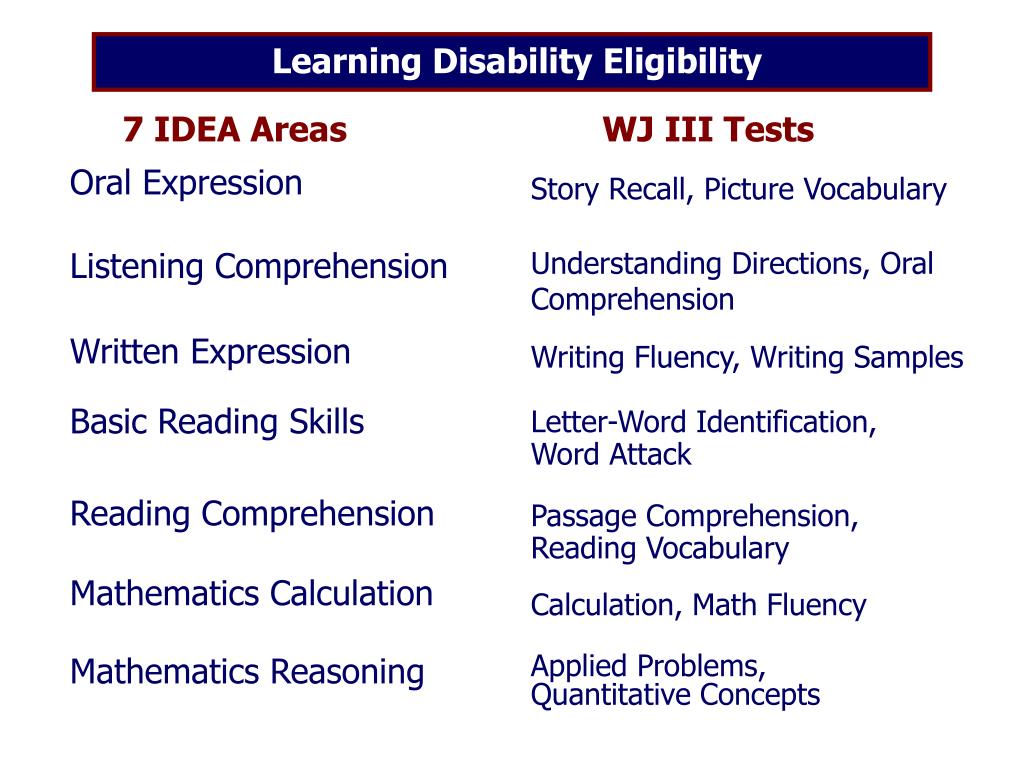 Learning Disability Eligibility

| 7 IDEA Areas | WJ III Tests |
|---|---|
| Oral Expression | Story Recall, Picture Vocabulary |
| Listening Comprehension | Understanding Directions, Oral Comprehension |
| Written Expression | Writing Fluency, Writing Samples |
| Basic Reading Skills | Letter-Word Identification, Word Attack |
| Reading Comprehension | Passage Comprehension, Reading Vocabulary |
| Mathematics Calculation | Calculation, Math Fluency |
| Mathematics Reasoning | Applied Problems, Quantitative Concepts |